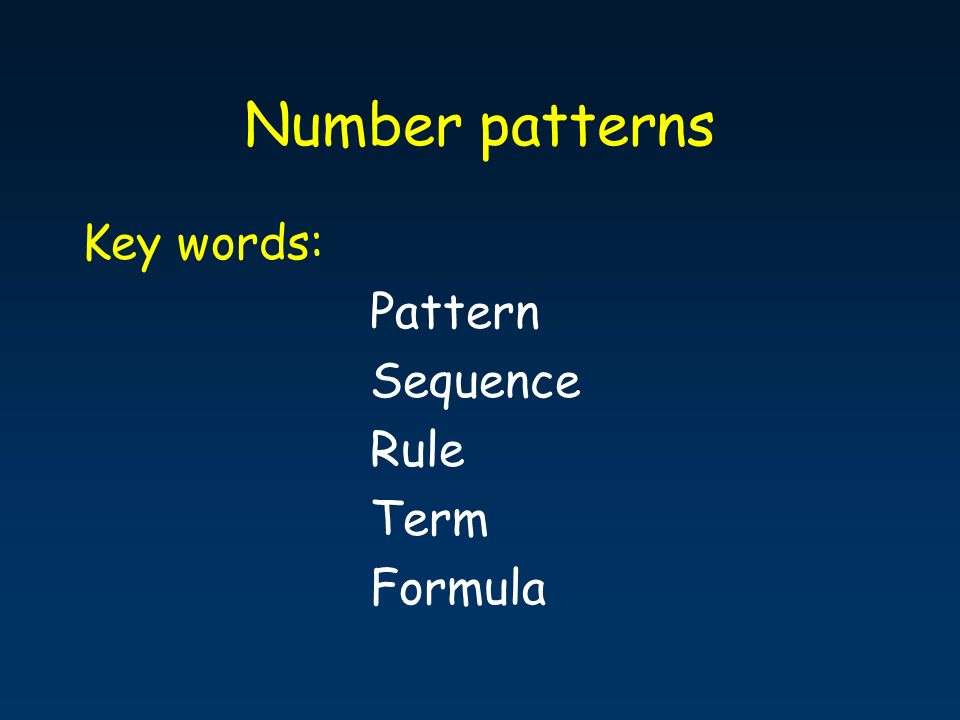 Number patterns

Key words:

Pattern
Sequence
Rule
Term
Formula